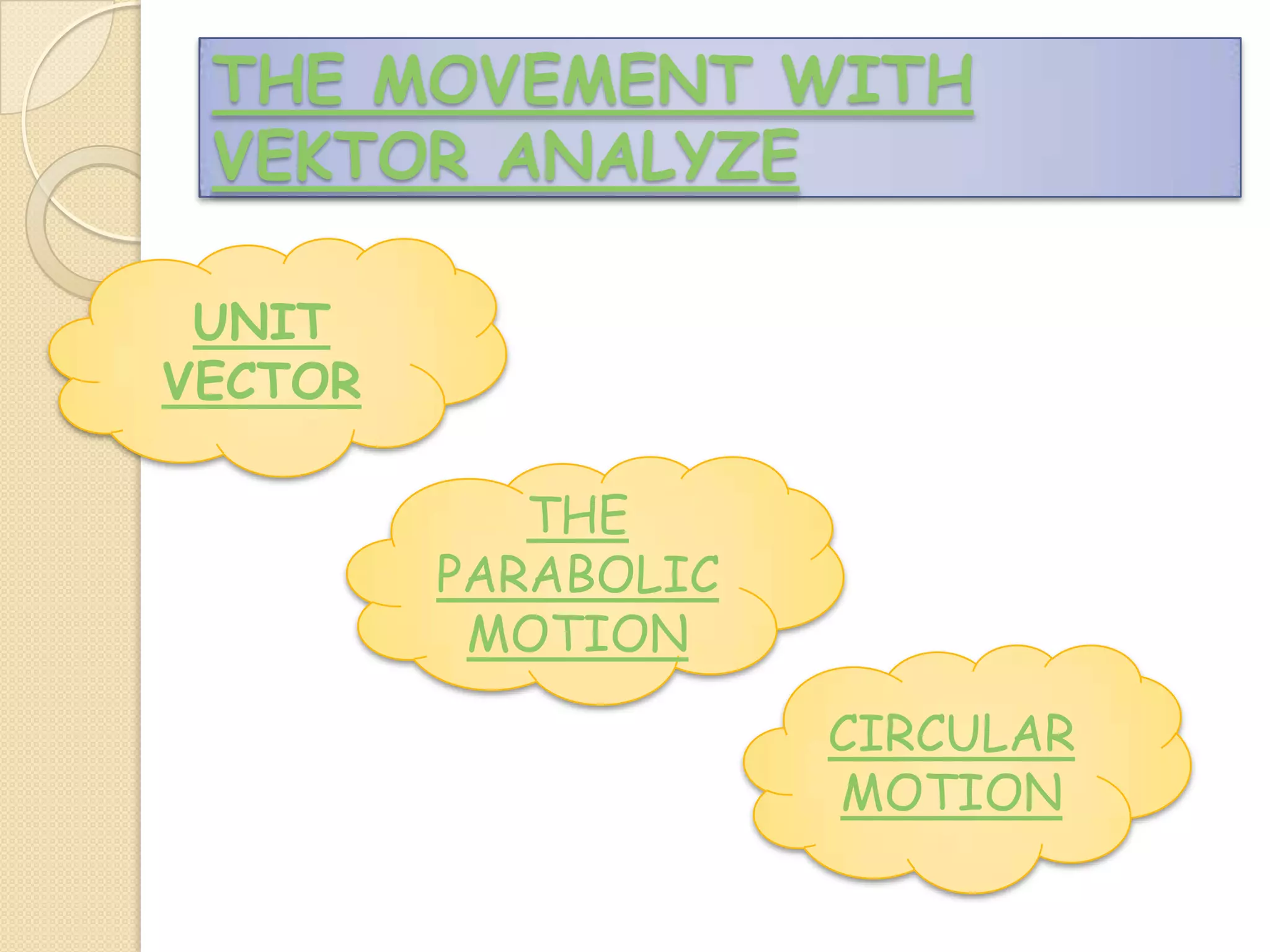 THE MOVEMENT WITH VEKTOR ANALYZE

UNIT VECTOR

THE PARABOLIC MOTION

CIRCULAR MOTION